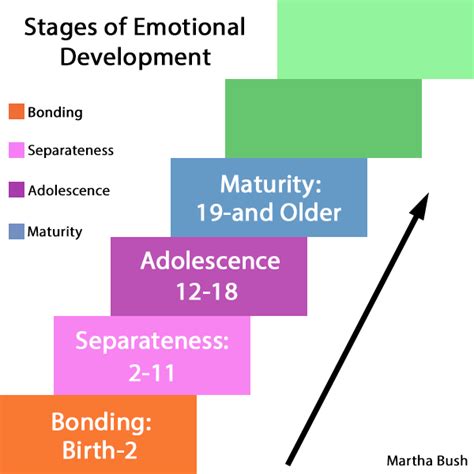 Stages of Emotional Development

Bonding

Separateness

Adolescence

Maturity

Maturity:
19-and Older

Adolescence
12-18

Separateness:
2-11

Bonding:
Birth-2

Martha Bush